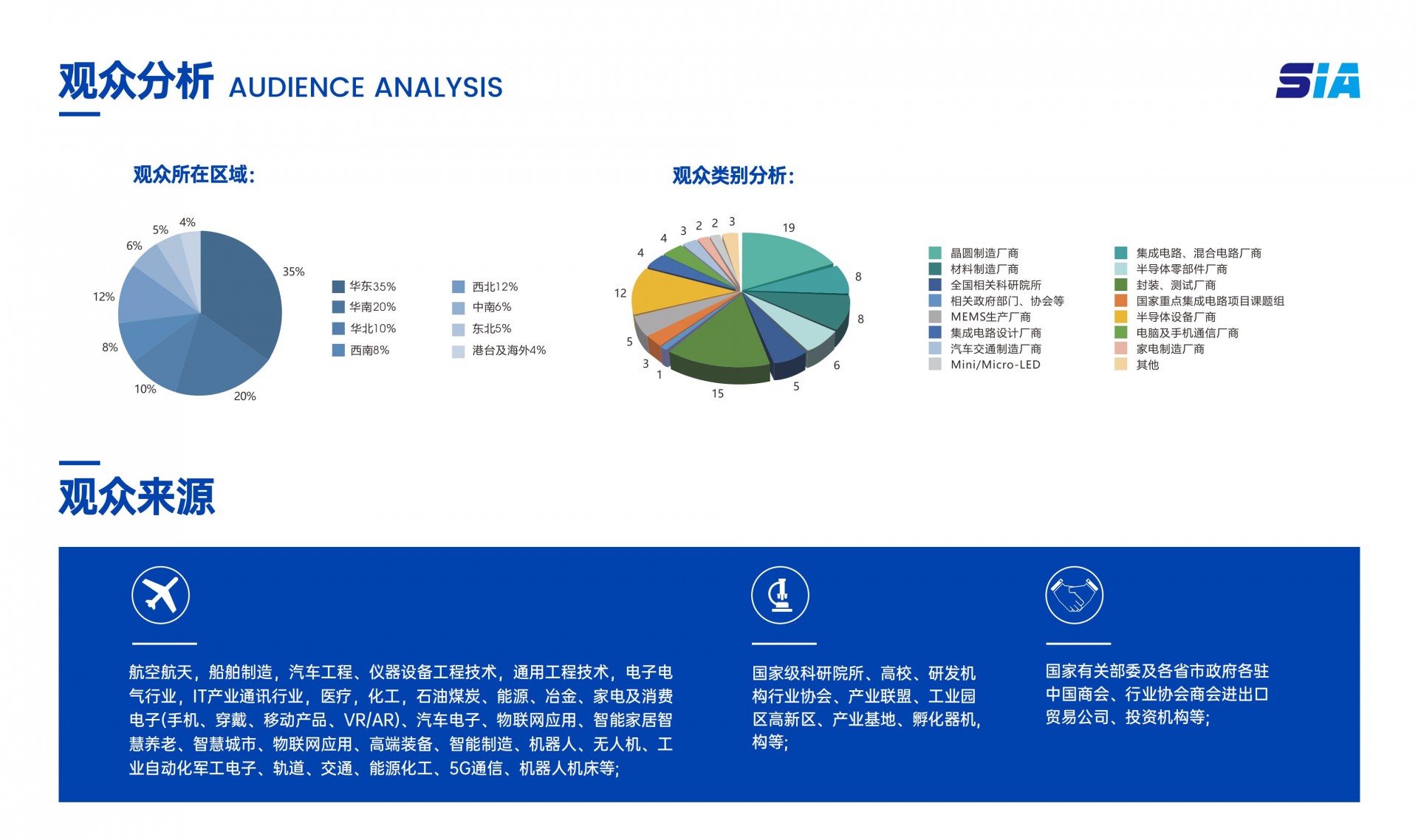 观众分析 AUDIENCE ANALYSIS

SIA

观众所在区域:

35%
20%
10%
8%
12%
6%
5%
4%

华东35%
华南20%
华北10%
西南8%
西北12%
中南6%
东北5%
港台及海外4%

观众类别分析:

19
8
8
6
5
15
1
3
5
12
4
4
3
2
2
3

晶圆制造厂商
材料制造厂商
全国相关科研院所
相关政府部门、协会等
MEMS生产厂商
集成电路设计厂商
汽车交通制造厂商
Mini/Micro-LED
集成电路、混合电路厂商
半导体零部件厂商
封装、测试厂商
国家重点集成电路项目课题组
半导体设备厂商
电脑及手机通信厂商
家电制造厂商
其他

观众来源

航空航天，船舶制造，汽车工程、仪器设备工程技术，通用工程技术，电子电气行业，IT产业通讯行业，医疗，化工，石油煤炭、能源、冶金、家电及消费电子(手机、穿戴、移动产品、VR/AR)、汽车电子、物联网应用、智能家居智慧养老、智慧城市、物联网应用、高端装备、智能制造、机器人、无人机、工业自动化军工电子、轨道、交通、能源化工、5G通信、机器人机床等;

国家级科研院所、高校、研发机构行业协会、产业联盟、工业园区高新区、产业基地、孵化器机，构等;

国家有关部委及各省市政府各驻中国商会、行业协会商会进出口贸易公司、投资机构等;